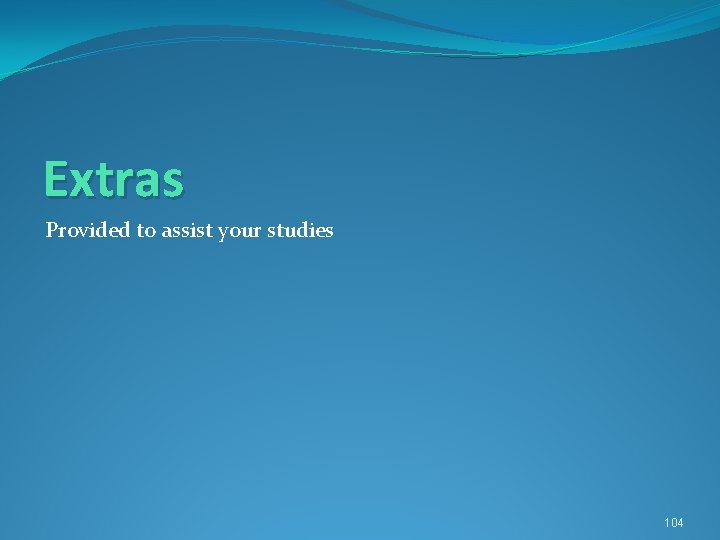 Extras

Provided to assist your studies

104